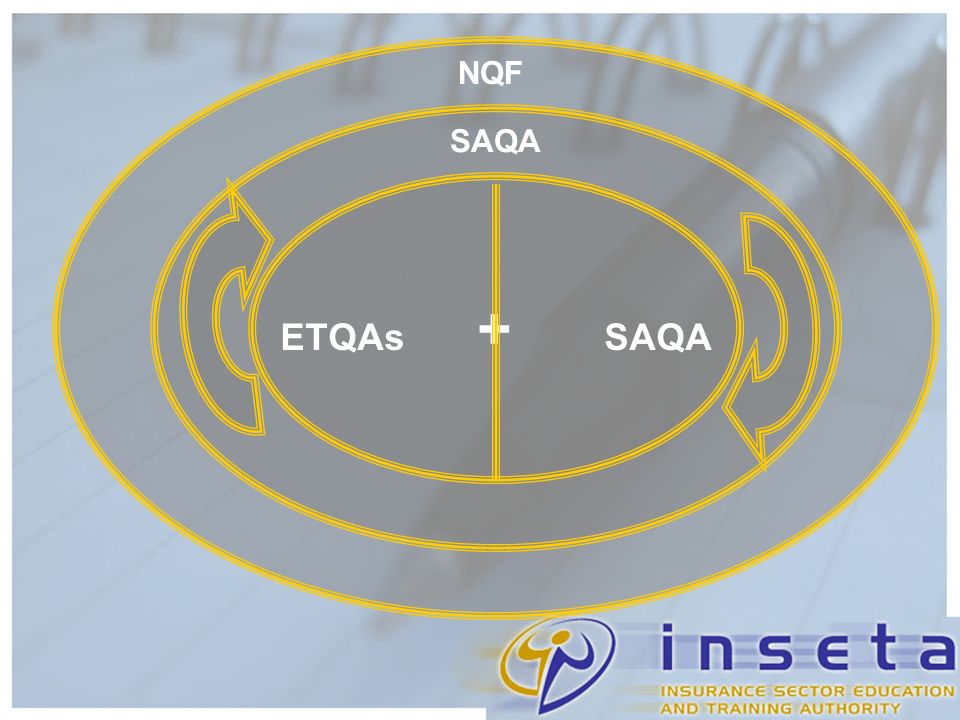 NQF

SAQA

ETQAs + SAQA

inseta
INSURANCE SECTOR EDUCATION AND TRAINING AUTHORITY